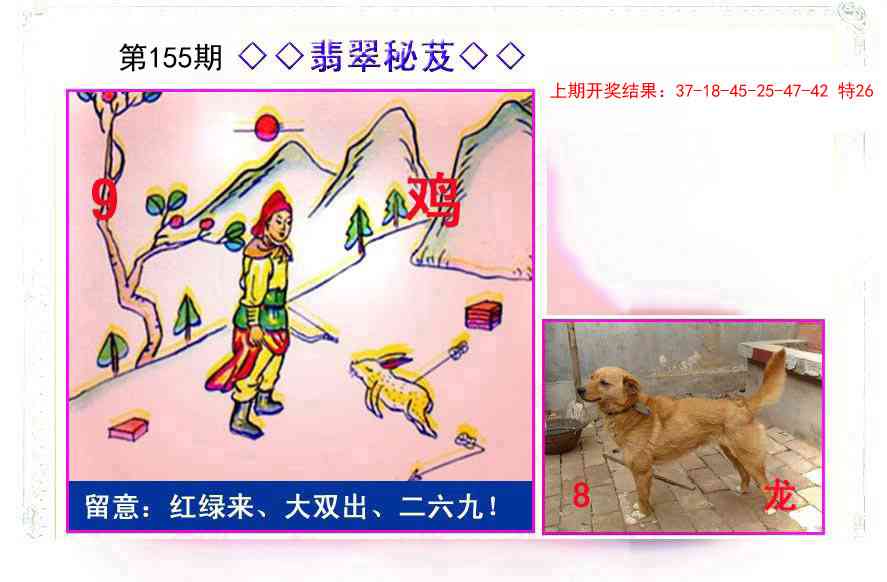 第155期 ◇◇翡翠秘芨◇◇

上期开奖结果：37-18-45-25-47-42 特26

9

鸡

留意：红绿来、大双出、二六九！

8

龙